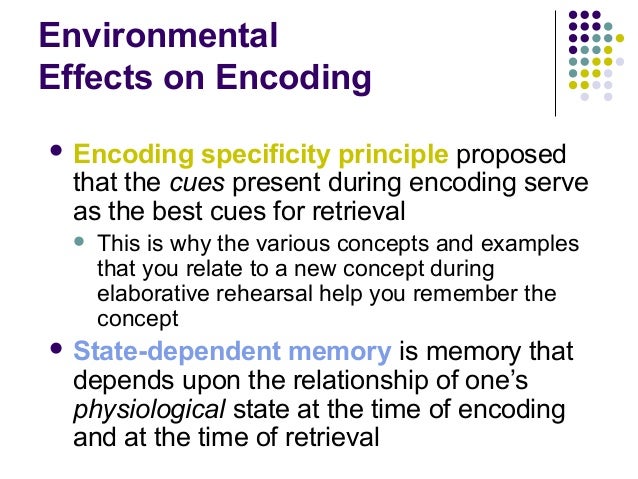 Environmental Effects on Encoding

- Encoding specificity principle proposed that the cues present during encoding serve as the best cues for retrieval
  - This is why the various concepts and examples that you relate to a new concept during elaborative rehearsal help you remember the concept
- State-dependent memory is memory that depends upon the relationship of one's physiological state at the time of encoding and at the time of retrieval